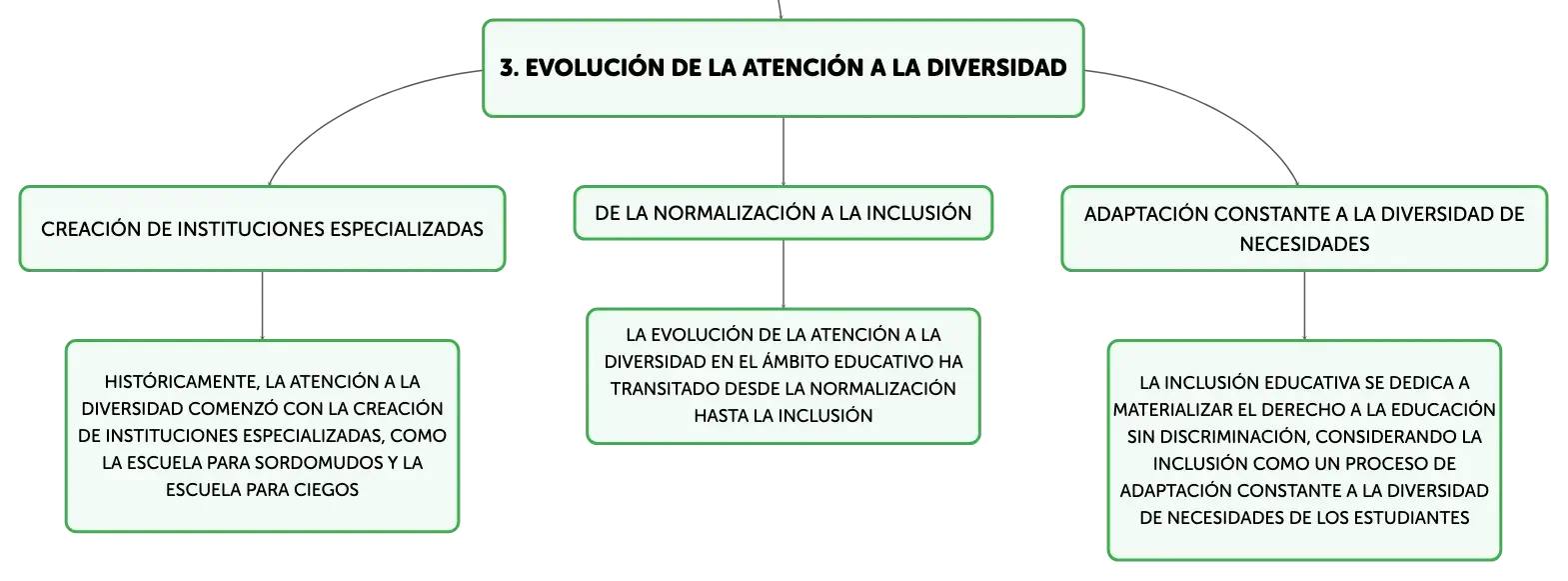 3. EVOLUCIÓN DE LA ATENCIÓN A LA DIVERSIDAD

CREACIÓN DE INSTITUCIONES ESPECIALIZADAS

HISTÓRICAMENTE, LA ATENCIÓN A LA DIVERSIDAD COMENZÓ CON LA CREACIÓN DE INSTITUCIONES ESPECIALIZADAS, COMO LA ESCUELA PARA SORDOMUDOS Y LA ESCUELA PARA CIEGOS

DE LA NORMALIZACIÓN A LA INCLUSIÓN

LA EVOLUCIÓN DE LA ATENCIÓN A LA DIVERSIDAD EN EL ÁMBITO EDUCATIVO HA TRANSITADO DESDE LA NORMALIZACIÓN HASTA LA INCLUSIÓN

ADAPTACIÓN CONSTANTE A LA DIVERSIDAD DE NECESIDADES

LA INCLUSIÓN EDUCATIVA SE DEDICA A MATERIALIZAR EL DERECHO A LA EDUCACIÓN SIN DISCRIMINACIÓN, CONSIDERANDO LA INCLUSIÓN COMO UN PROCESO DE ADAPTACIÓN CONSTANTE A LA DIVERSIDAD DE NECESIDADES DE LOS ESTUDIANTES